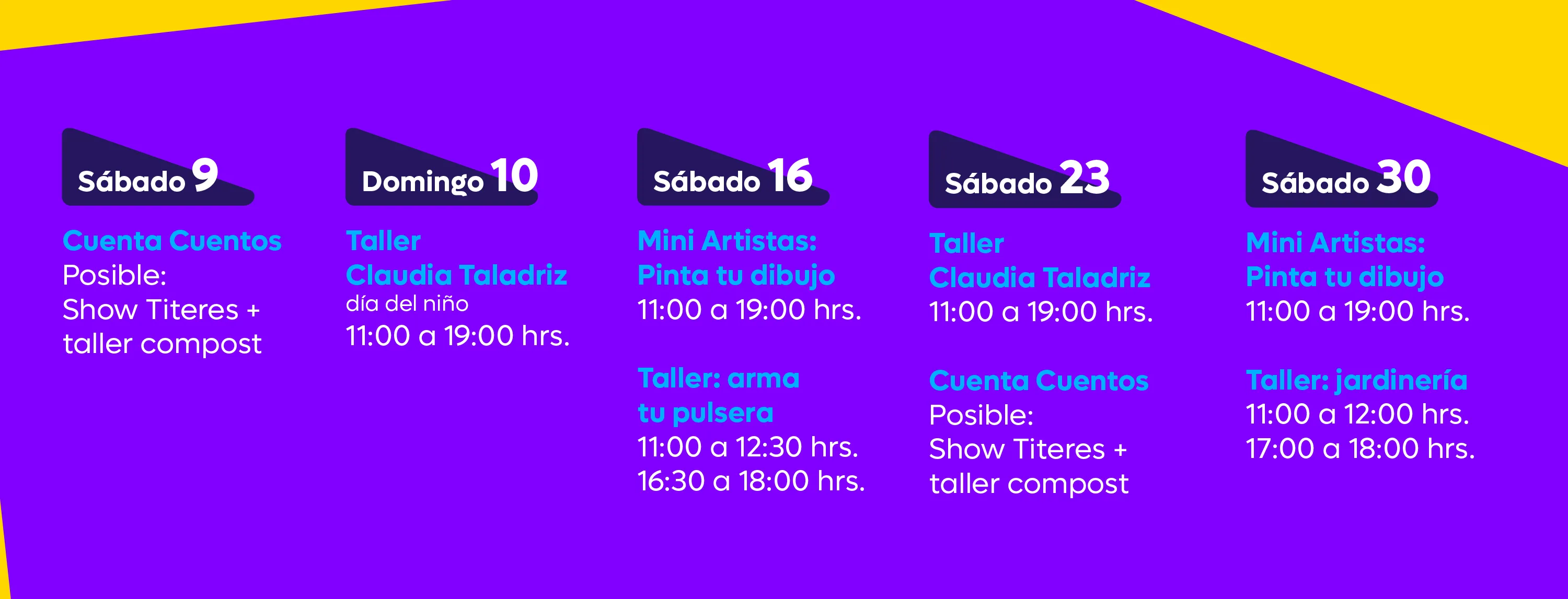 Sábado 9

Cuenta Cuentos
Posible:
Show Titeres +
taller compost

Domingo 10

Taller
Claudia Taladriz
día del niño
11:00 a 19:00 hrs.

Sábado 16

Mini Artistas:
Pinta tu dibujo
11:00 a 19:00 hrs.

Taller: arma
tu pulsera
11:00 a 12:30 hrs.
16:30 a 18:00 hrs.

Sábado 23

Taller
Claudia Taladriz
11:00 a 19:00 hrs.

Cuenta Cuentos
Posible:
Show Titeres +
taller compost

Sábado 30

Mini Artistas:
Pinta tu dibujo
11:00 a 19:00 hrs.

Taller: jardinería
11:00 a 12:00 hrs.
17:00 a 18:00 hrs.